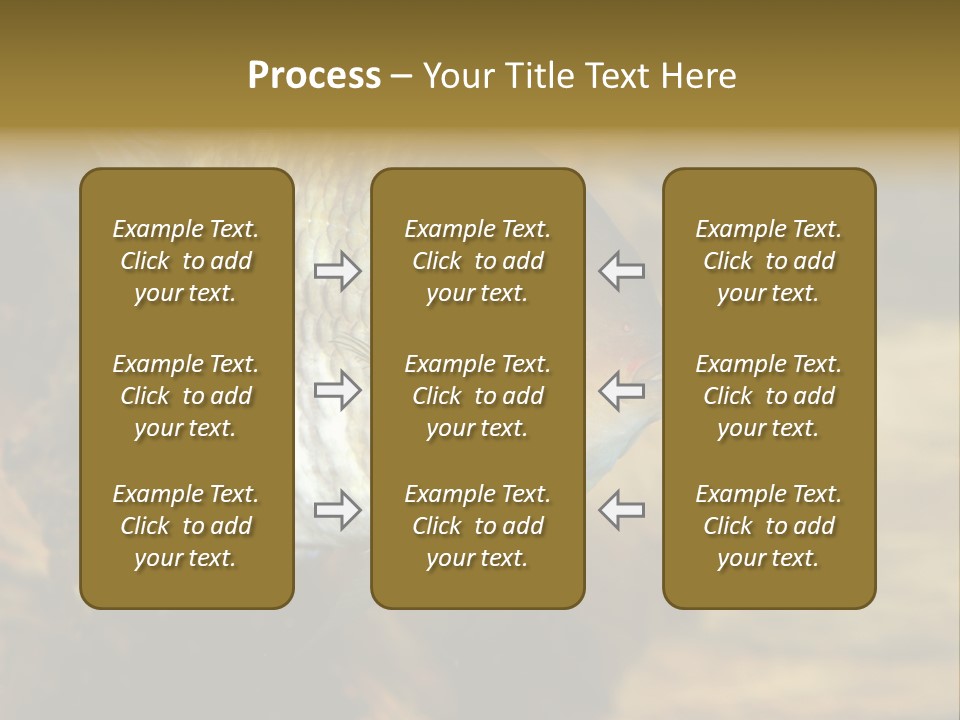 Process – Your Title Text Here

Example Text. Click to add your text.

Example Text. Click to add your text.

Example Text. Click to add your text.

Example Text. Click to add your text.

Example Text. Click to add your text.

Example Text. Click to add your text.

Example Text. Click to add your text.

Example Text. Click to add your text.

Example Text. Click to add your text.